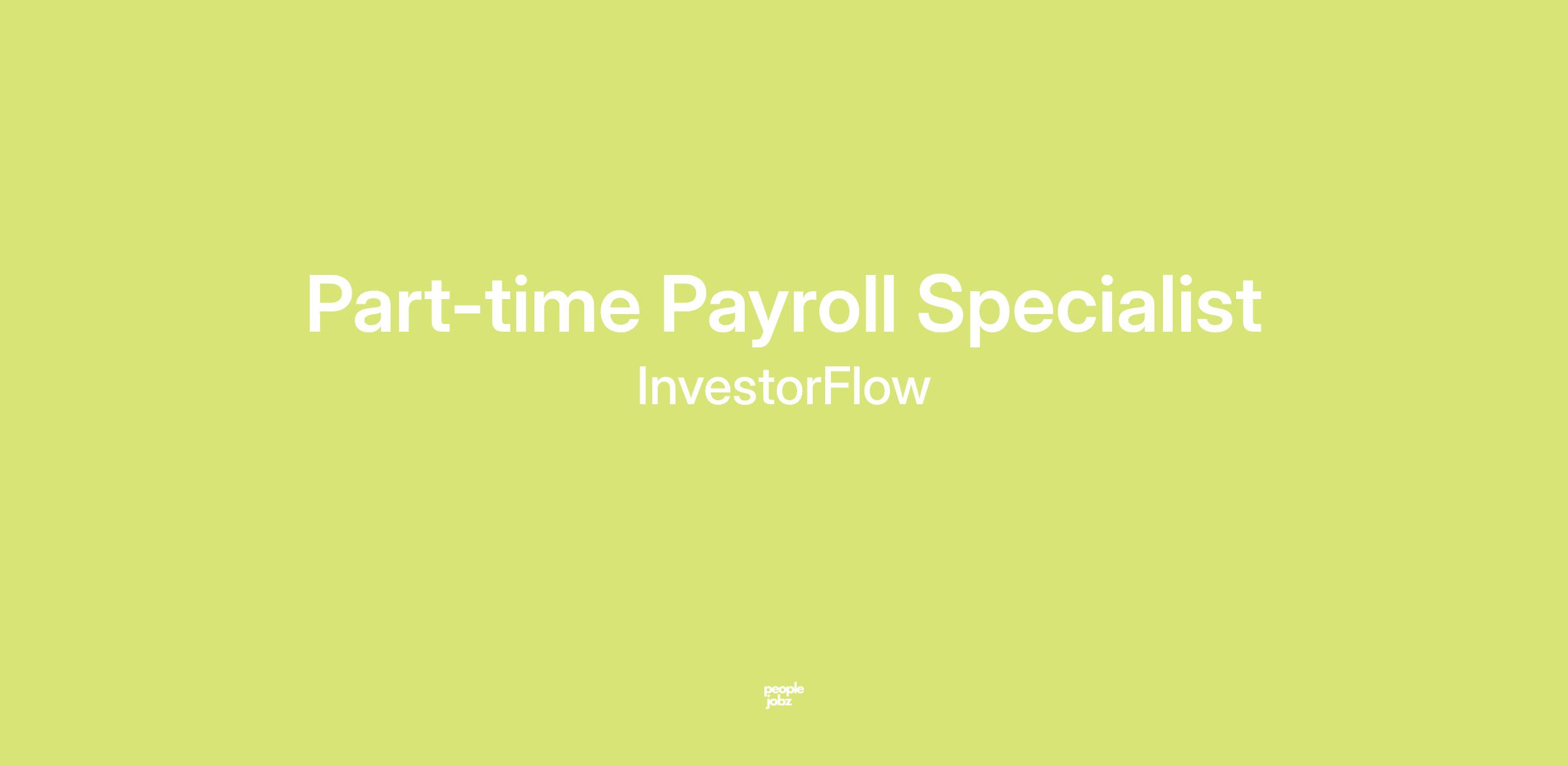 Part-time Payroll Specialist

InvestorFlow

people
jobz